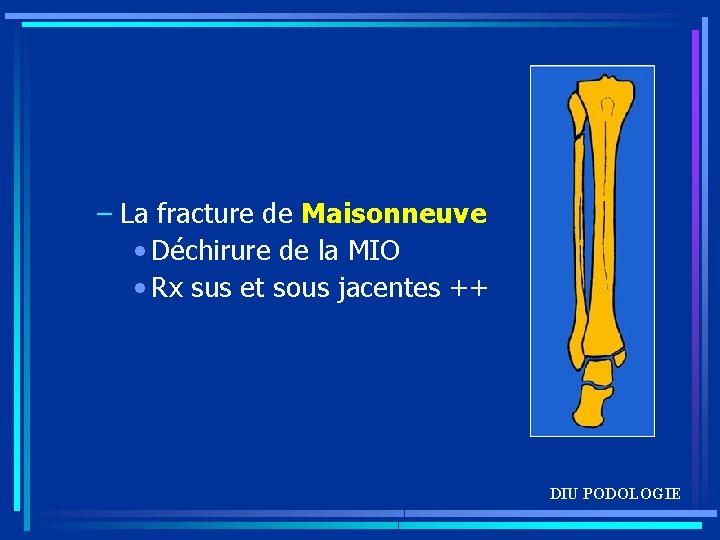 – La fracture de Maisonneuve
• Déchirure de la MIO
• Rx sus et sous jacentes ++

DIU PODOLOGIE